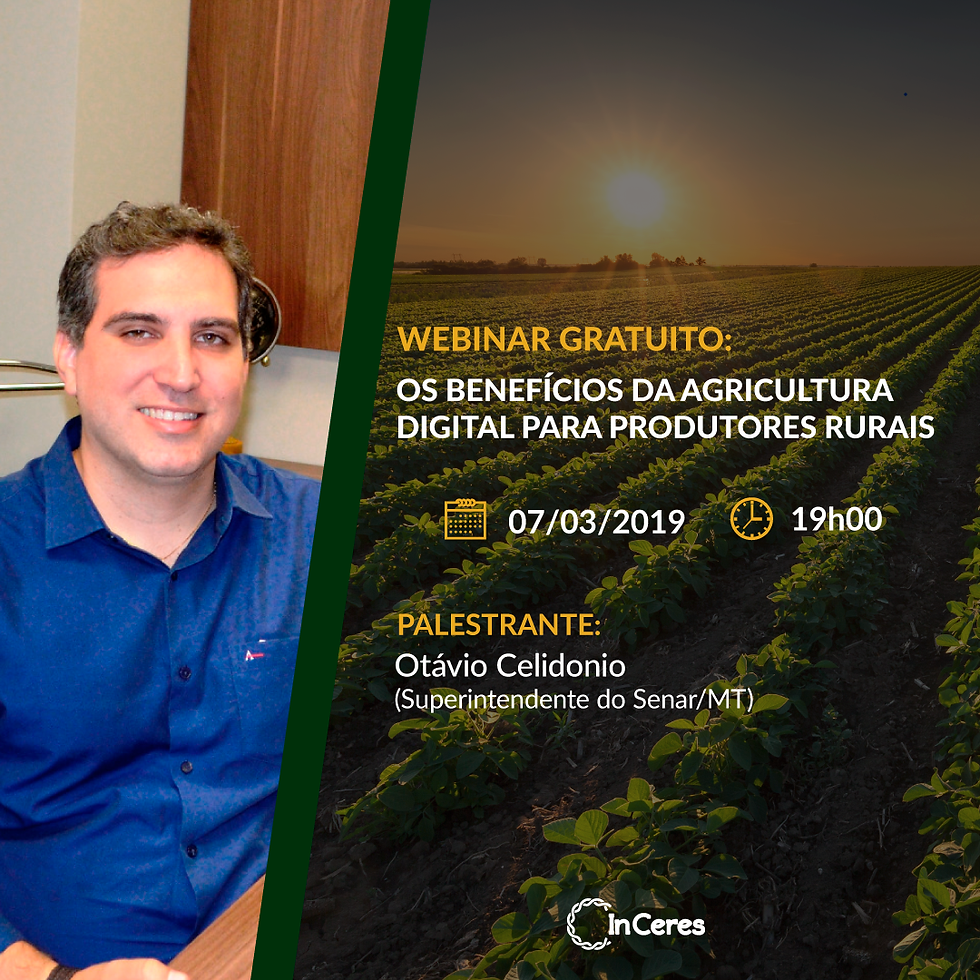 WEBINAR GRATUITO:
OS BENEFÍCIOS DA AGRICULTURA DIGITAL PARA PRODUTORES RURAIS

07/03/2019 19h00

PALESTRANTE:
Otávio Celidonio
(Superintendente do Senar/MT)

InCeres